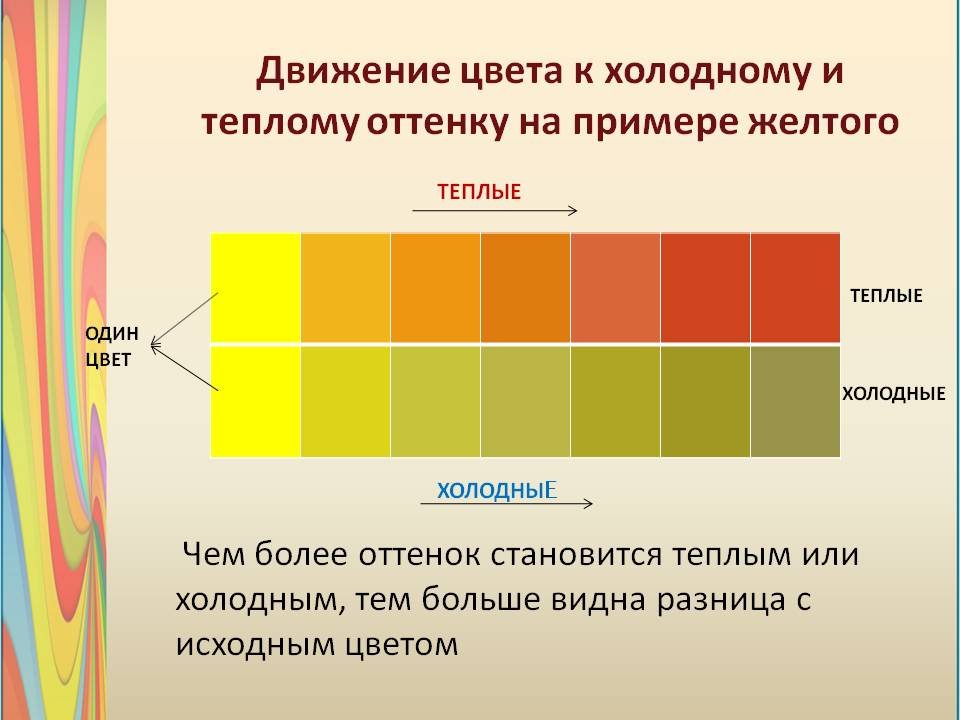 Движение цвета к холодному и теплому оттенку на примере желтого

ТЕПЛЫЕ

ОДИН ЦВЕТ

ТЕПЛЫЕ

ХОЛОДНЫЕ

ХОЛОДНЫЕ

Чем более оттенок становится теплым или холодным, тем больше видна разница с исходным цветом